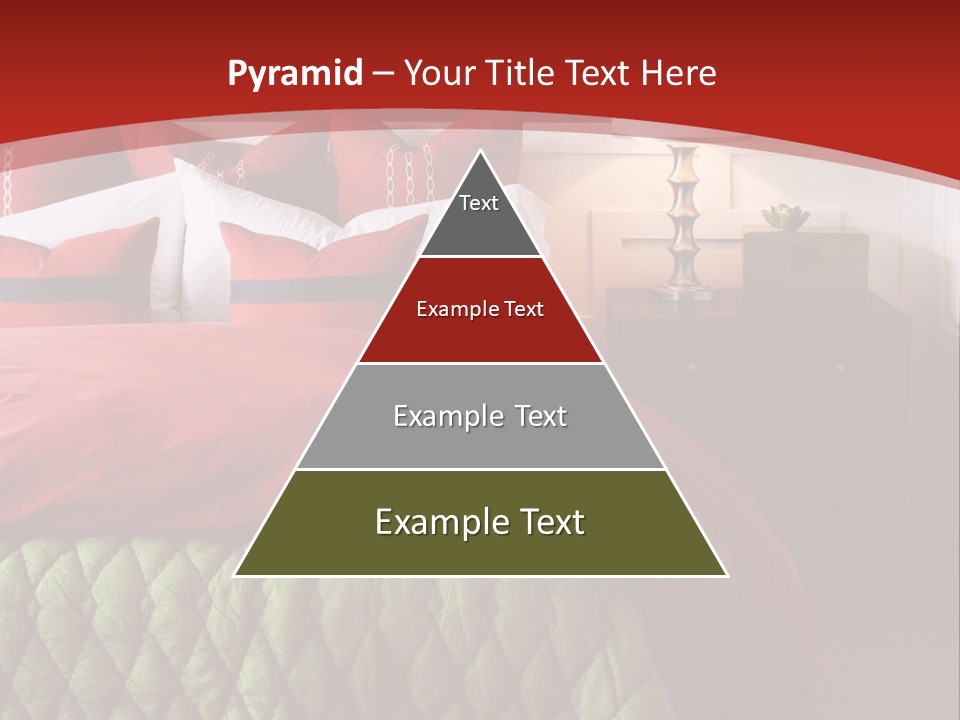 Pyramid – Your Title Text Here

Text

Example Text

Example Text

Example Text